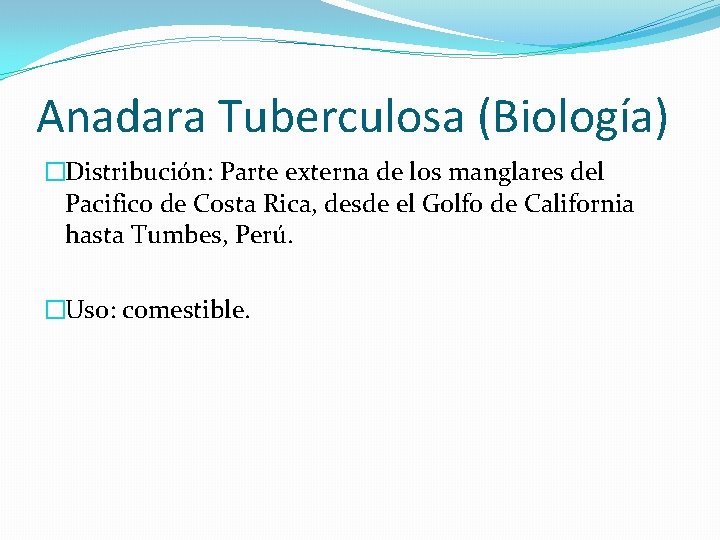 Anadara Tuberculosa (Biología)

□Distribución: Parte externa de los manglares del Pacifico de Costa Rica, desde el Golfo de California hasta Tumbes, Perú.

□Uso: comestible.